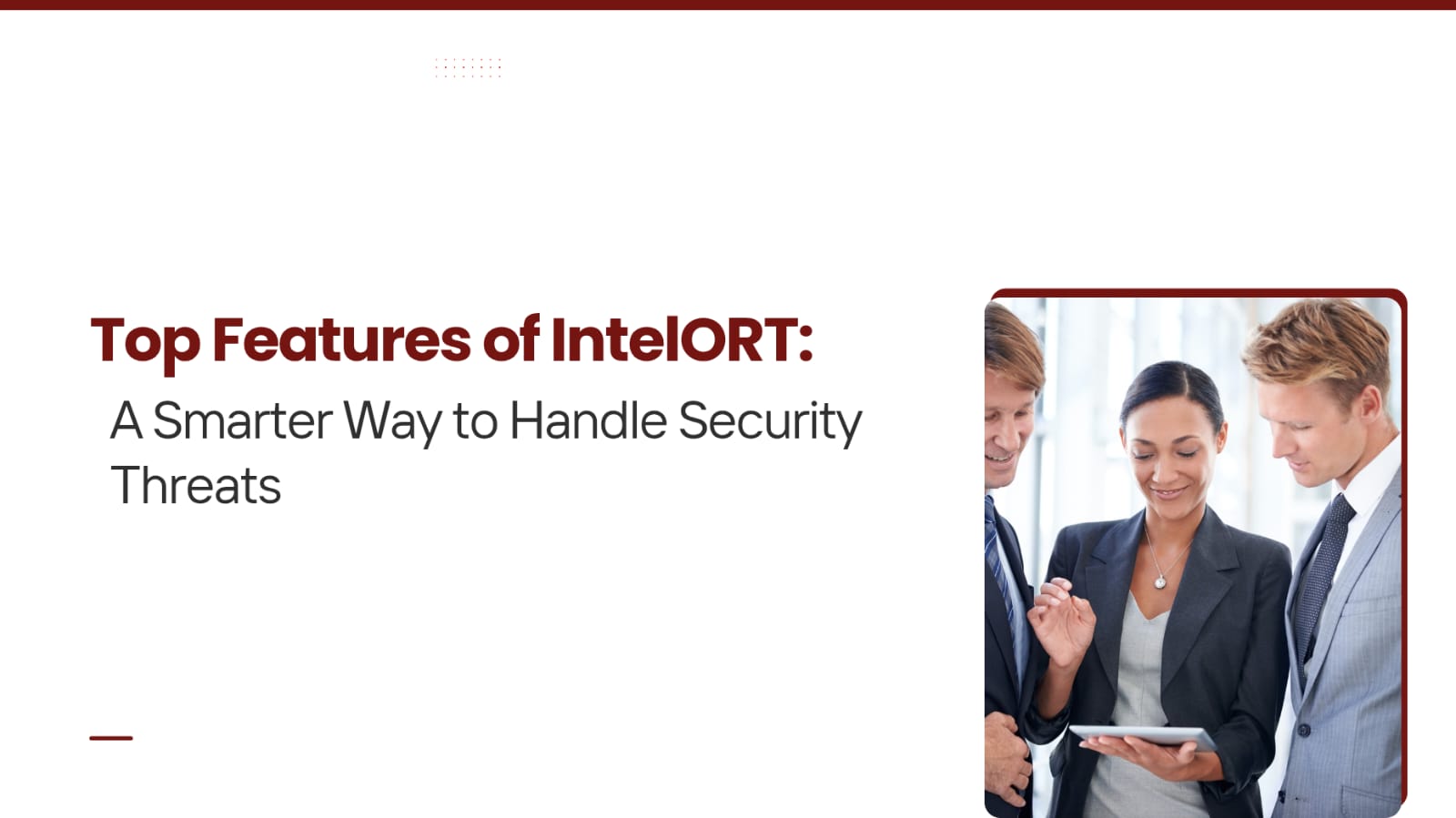 Top Features of IntelORT:

A Smarter Way to Handle Security Threats